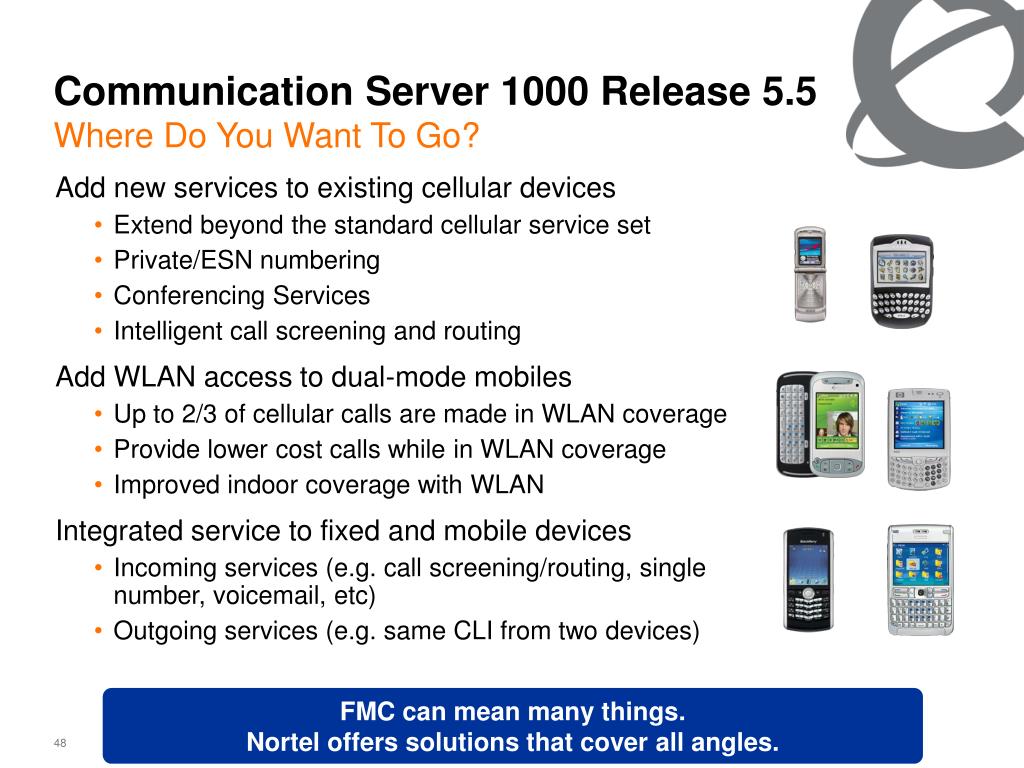 Communication Server 1000 Release 5.5
Where Do You Want To Go?

Add new services to existing cellular devices
• Extend beyond the standard cellular service set
• Private/ESN numbering
• Conferencing Services
• Intelligent call screening and routing

Add WLAN access to dual-mode mobiles
• Up to 2/3 of cellular calls are made in WLAN coverage
• Provide lower cost calls while in WLAN coverage
• Improved indoor coverage with WLAN

Integrated service to fixed and mobile devices
• Incoming services (e.g. call screening/routing, single number, voicemail, etc)
• Outgoing services (e.g. same CLI from two devices)

FMC can mean many things.
Nortel offers solutions that cover all angles.

48